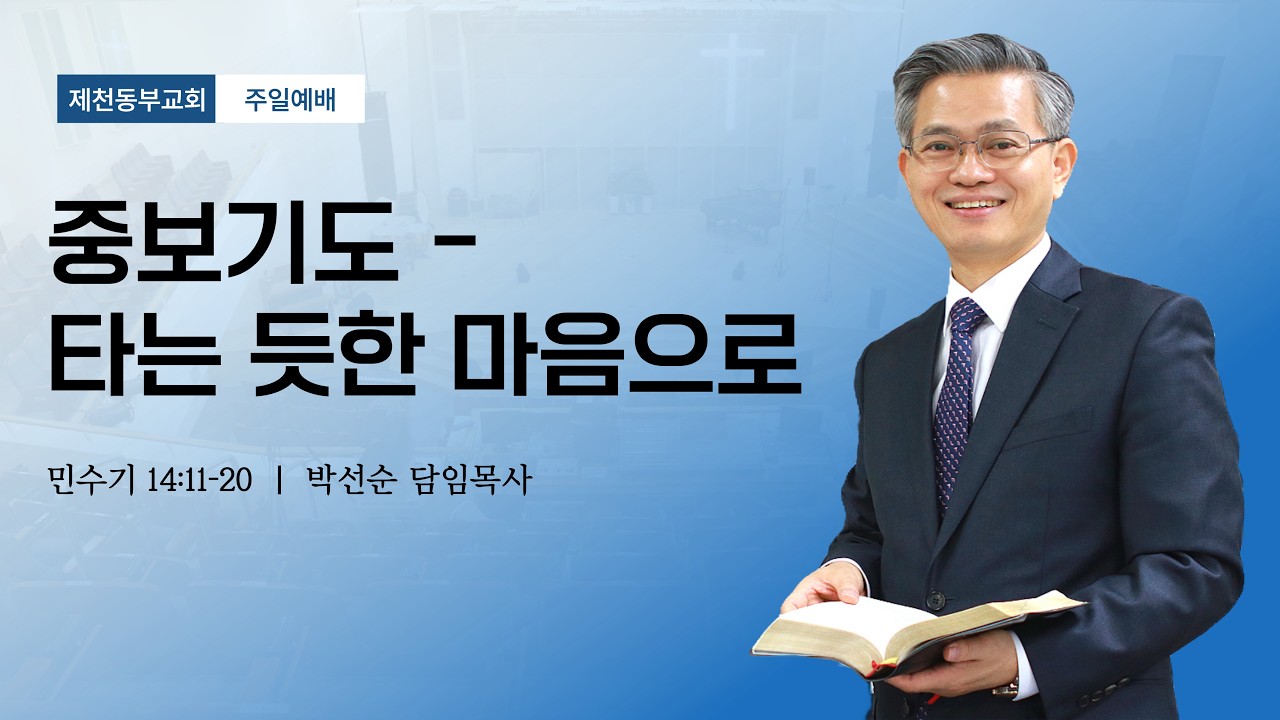 제천동부교회 주일예배

중보기도 -
타는 듯한 마음으로

민수기 14:11-20 | 박선순 담임목사